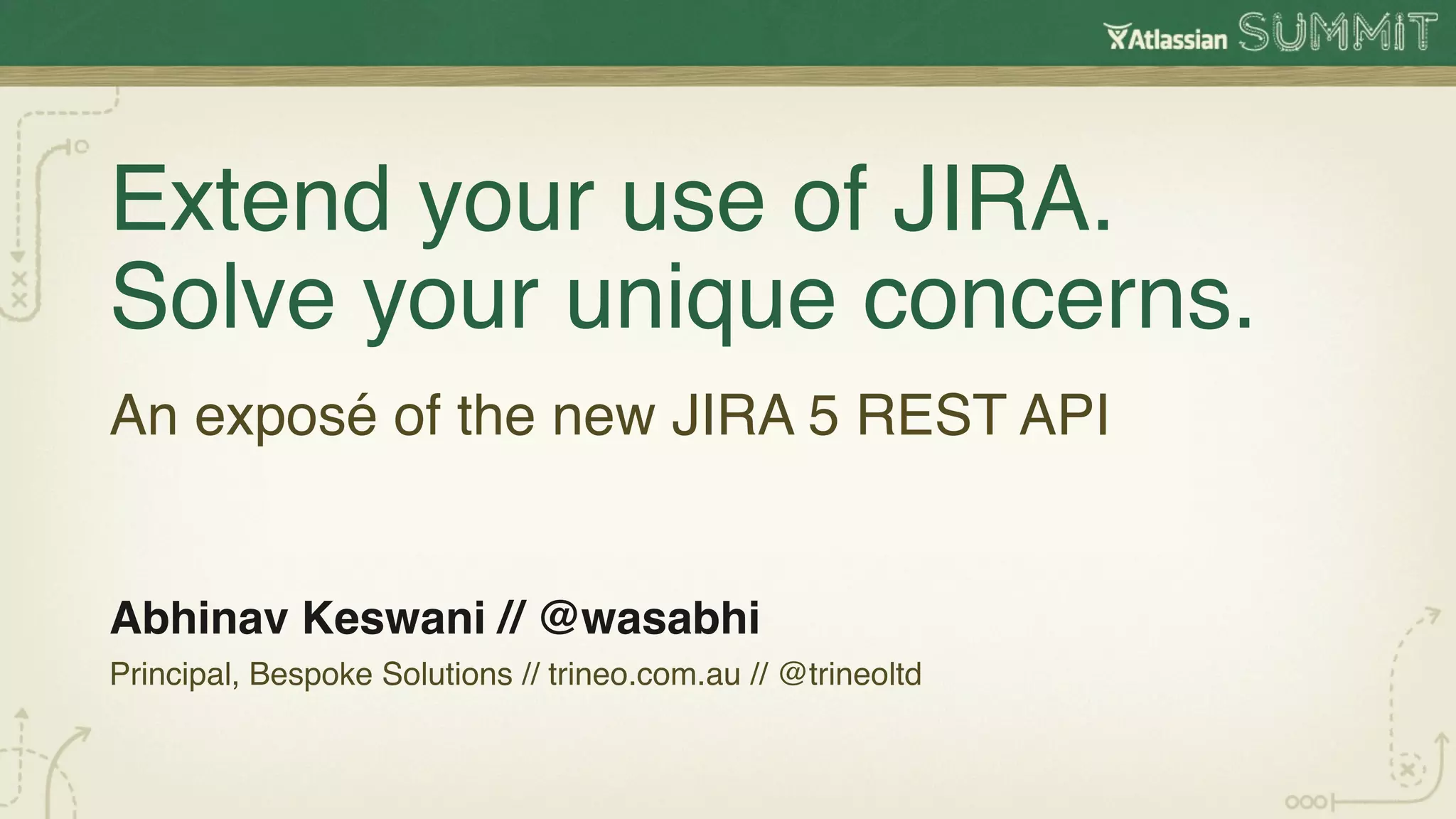 Atlassian SUMMIT

Extend your use of JIRA.
Solve your unique concerns.

An exposé of the new JIRA 5 REST API

Abhinav Keswani // @wasabhi

Principal, Bespoke Solutions // trineo.com.au // @trineoltd